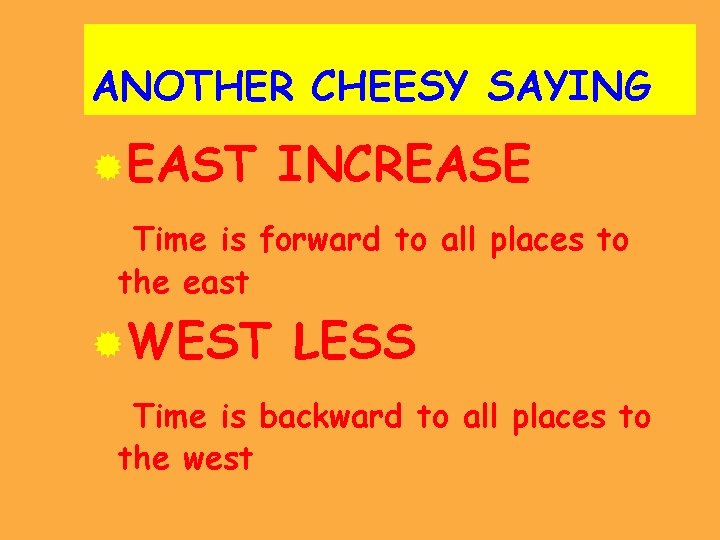 ANOTHER CHEESY SAYING

EAST INCREASE

Time is forward to all places to the east

WEST LESS

Time is backward to all places to the west